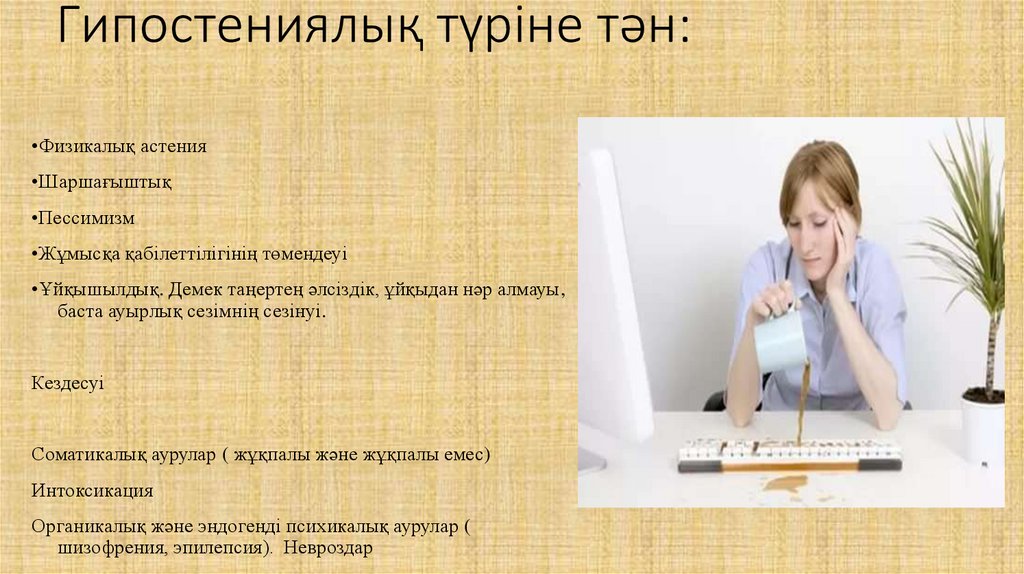 Гипостениялық түріне тән:

•Физикалық астения

•Шаршағыштық

•Пессимизм

•Жұмысқа қабілеттілігінің төмендеуі

•Ұйқышылдық. Демек таңертең әлсіздік, ұйқыдан нәр алмауы, баста ауырлық сезімнің сезінуі.

Кездесуі

Соматикалық аурулар ( жұқпалы және жұқпалы емес)

Интоксикация

Органикалық және эндогенді психикалық аурулар ( шизофрения, эпилепсия). Невроздар